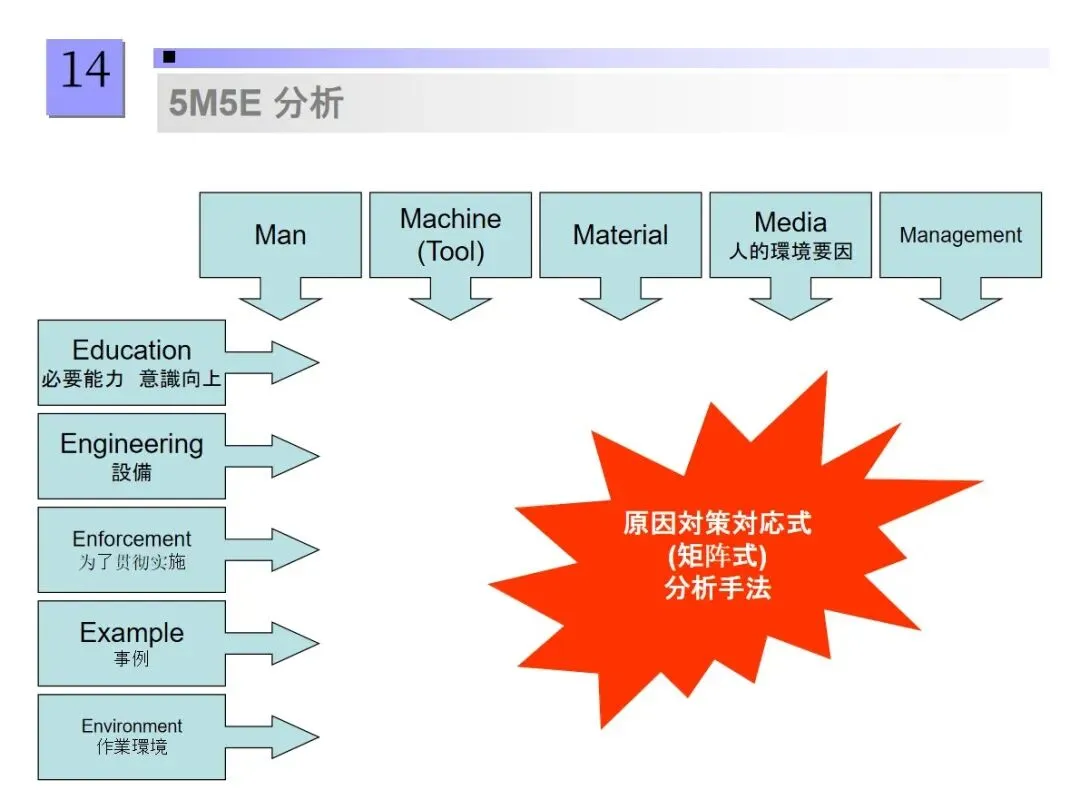 14

5M5E 分析

Man

Machine (Tool)

Material

Media
人的環境要因

Management

Education
必要能力 意識向上

Engineering
設備

Enforcement
为了贯彻实施

Example
事例

Environment
作業環境

原因対策対応式
(矩阵式)
分析手法